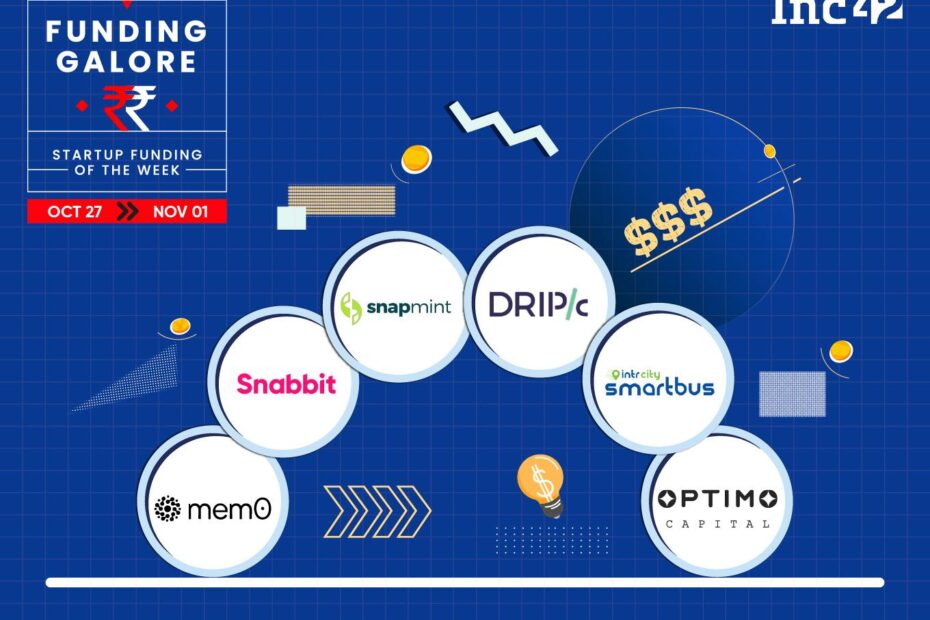 FUNDING GALORE
₹
STARTUP FUNDING OF THE WEEK
OCT 27 NOV 01

Inc42

$$$

snapmint
DRIP/c
Snabbit
intrcity smartbus
mem0
OPTIMO CAPITAL
$